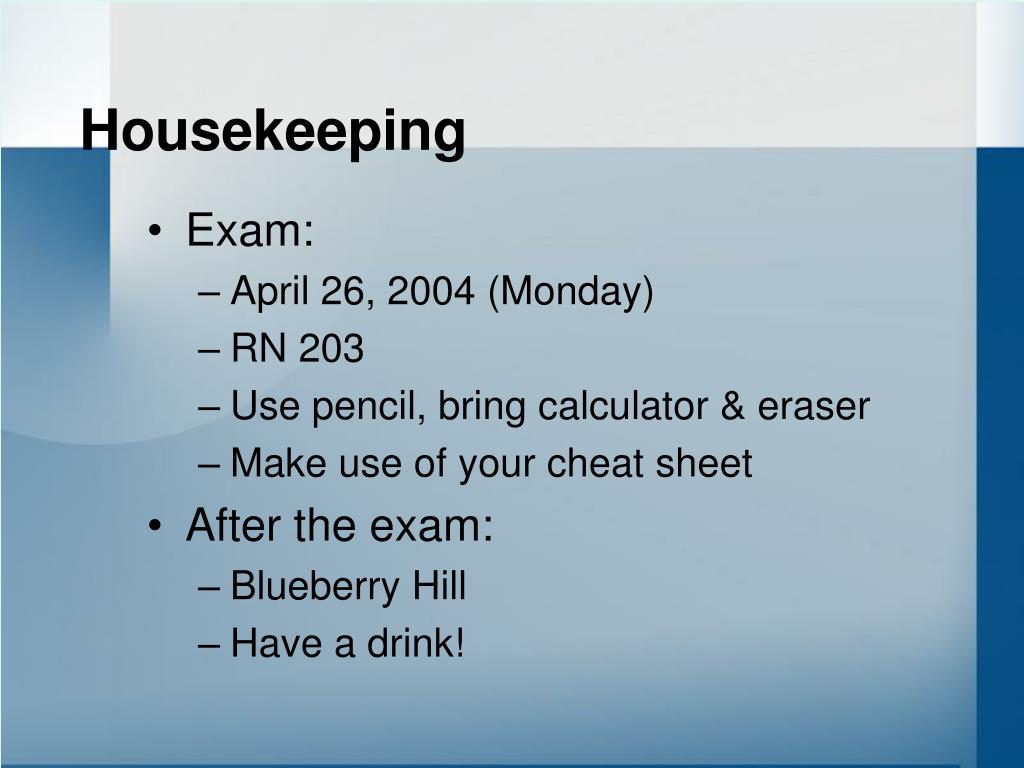 Housekeeping

• Exam:
– April 26, 2004 (Monday)
– RN 203
– Use pencil, bring calculator & eraser
– Make use of your cheat sheet
• After the exam:
– Blueberry Hill
– Have a drink!